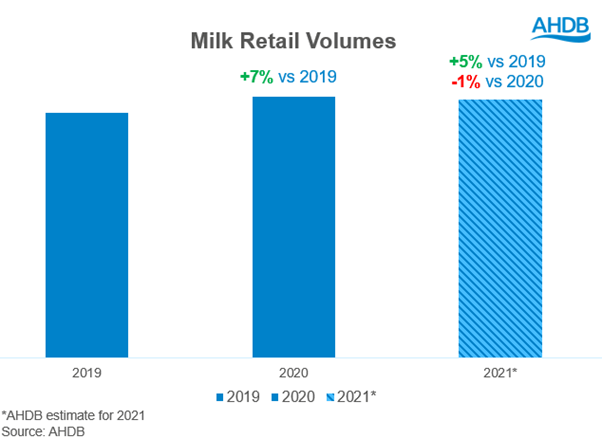 AHDB

Milk Retail Volumes

+7% vs 2019

+5% vs 2019
-1% vs 2020

2019

2020

2021*

2019 2020 2021*

*AHDB estimate for 2021
Source: AHDB